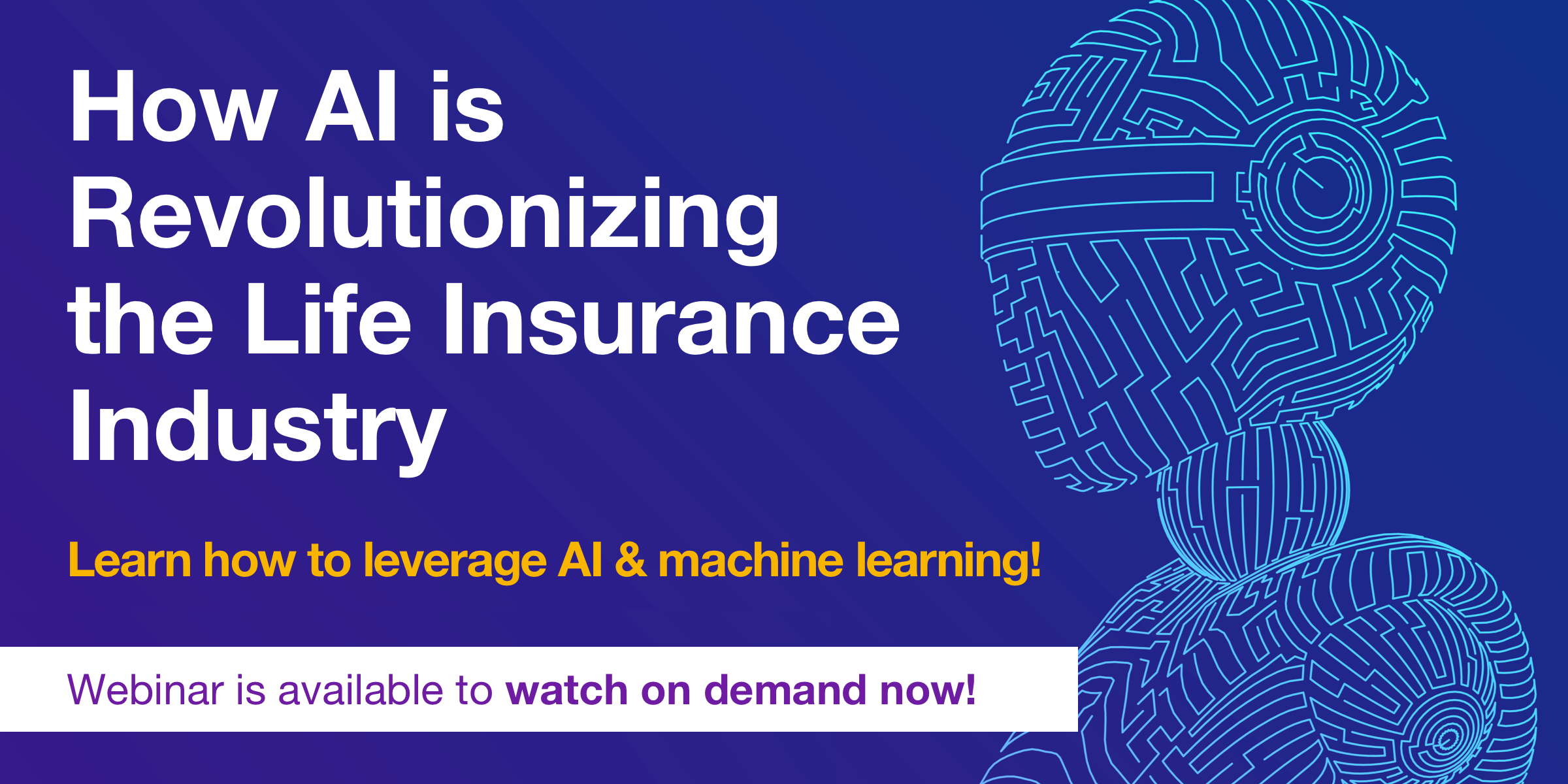 How AI is Revolutionizing the Life Insurance Industry

Learn how to leverage AI & machine learning!

Webinar is available to watch on demand now!